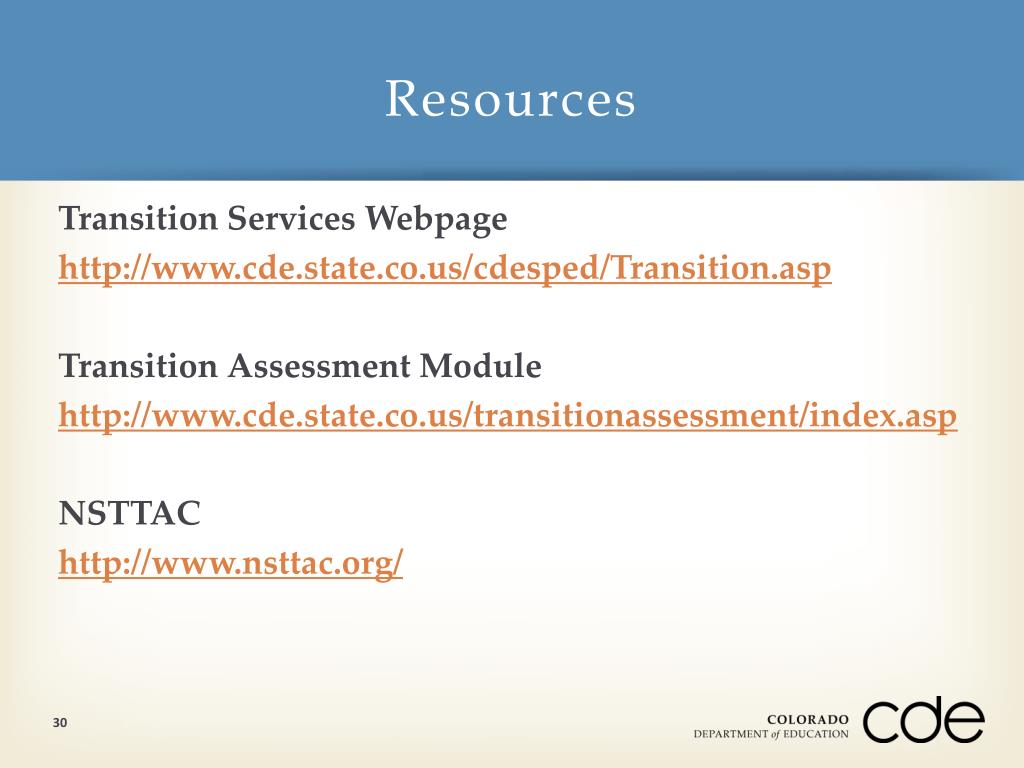 Resources

Transition Services Webpage
http://www.cde.state.co.us/cdesped/Transition.asp

Transition Assessment Module
http://www.cde.state.co.us/transitionassessment/index.asp

NSTTAC
http://www.nsttac.org/

30

COLORADO
DEPARTMENT of EDUCATION
cde